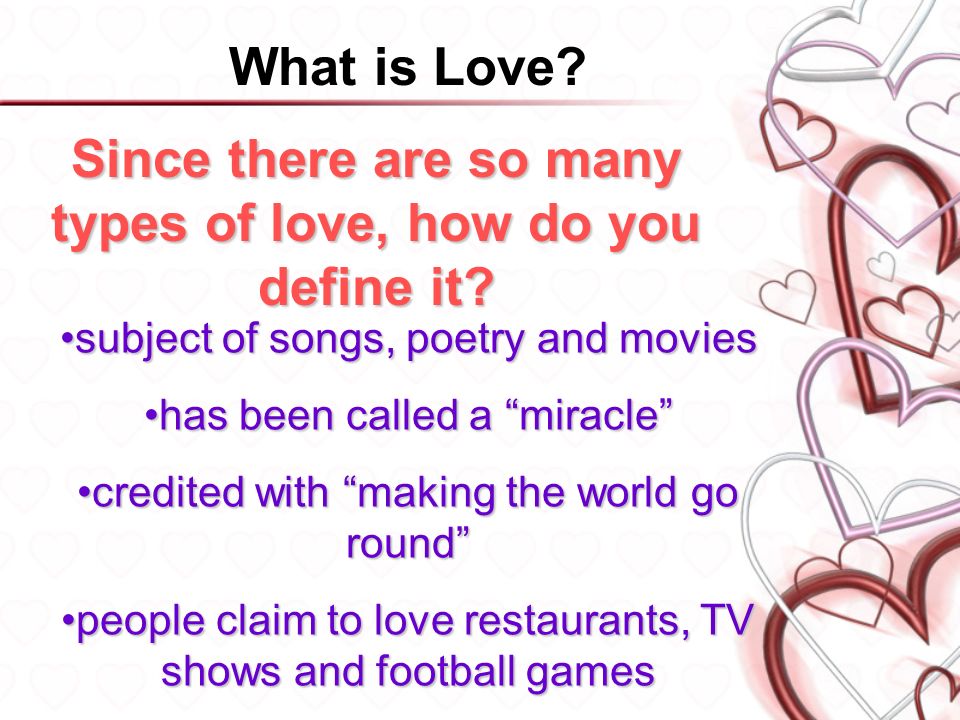 What is Love?

Since there are so many types of love, how do you define it?

•subject of songs, poetry and movies

•has been called a “miracle”

•credited with “making the world go round”

•people claim to love restaurants, TV shows and football games